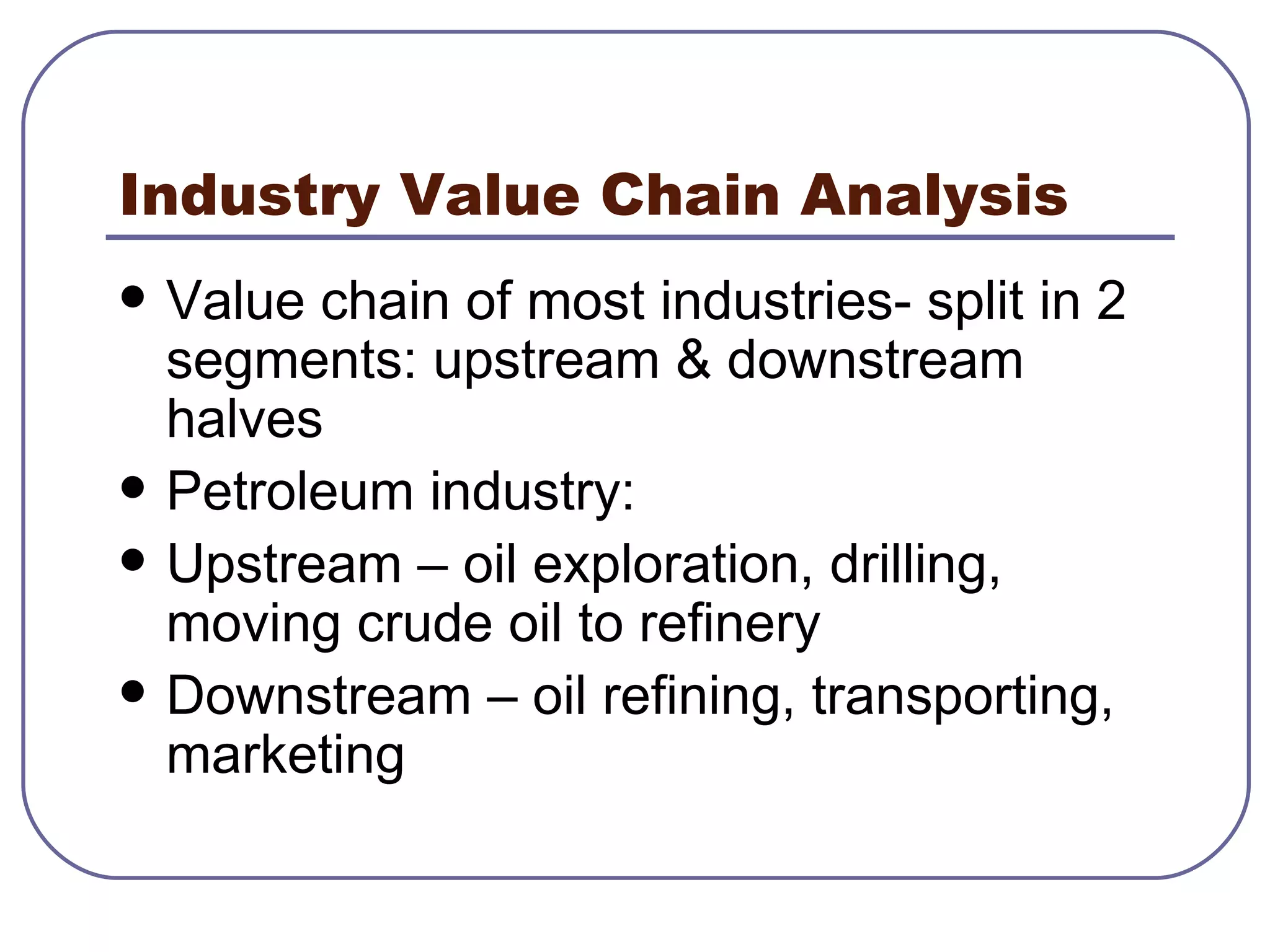 Industry Value Chain Analysis

- Value chain of most industries- split in 2 segments: upstream & downstream halves
- Petroleum industry:
- Upstream – oil exploration, drilling, moving crude oil to refinery
- Downstream – oil refining, transporting, marketing